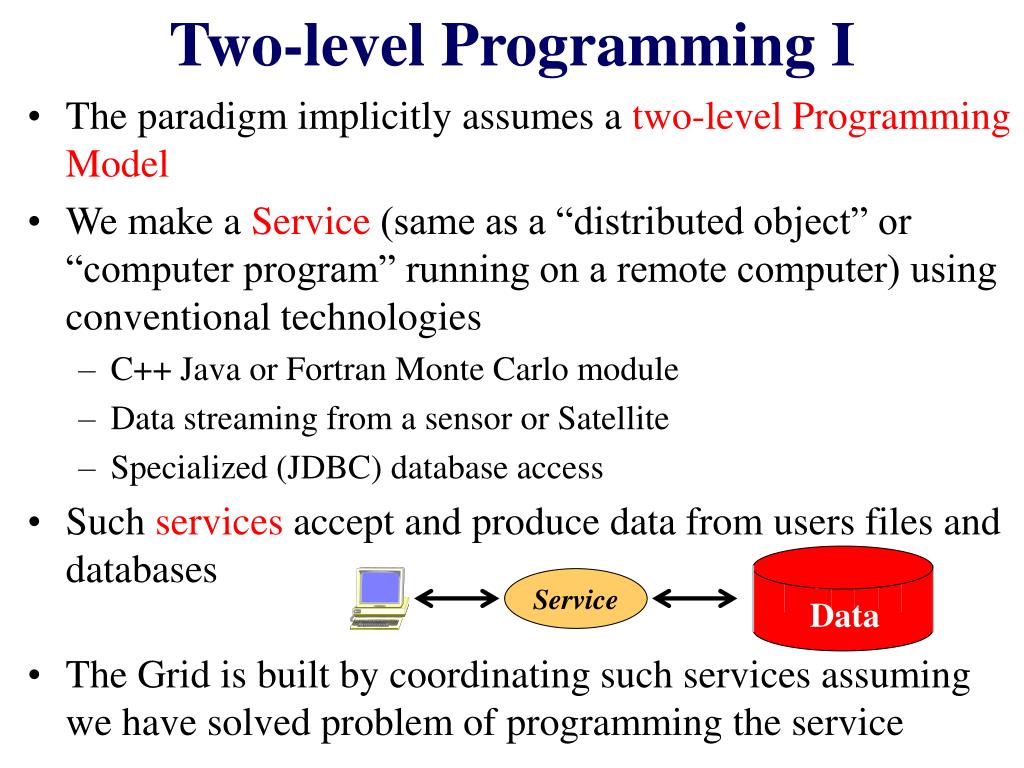 Two-level Programming I

• The paradigm implicitly assumes a two-level Programming Model

• We make a Service (same as a “distributed object” or “computer program” running on a remote computer) using conventional technologies

– C++ Java or Fortran Monte Carlo module

– Data streaming from a sensor or Satellite

– Specialized (JDBC) database access

• Such services accept and produce data from users files and databases

Service

Data

• The Grid is built by coordinating such services assuming we have solved problem of programming the service